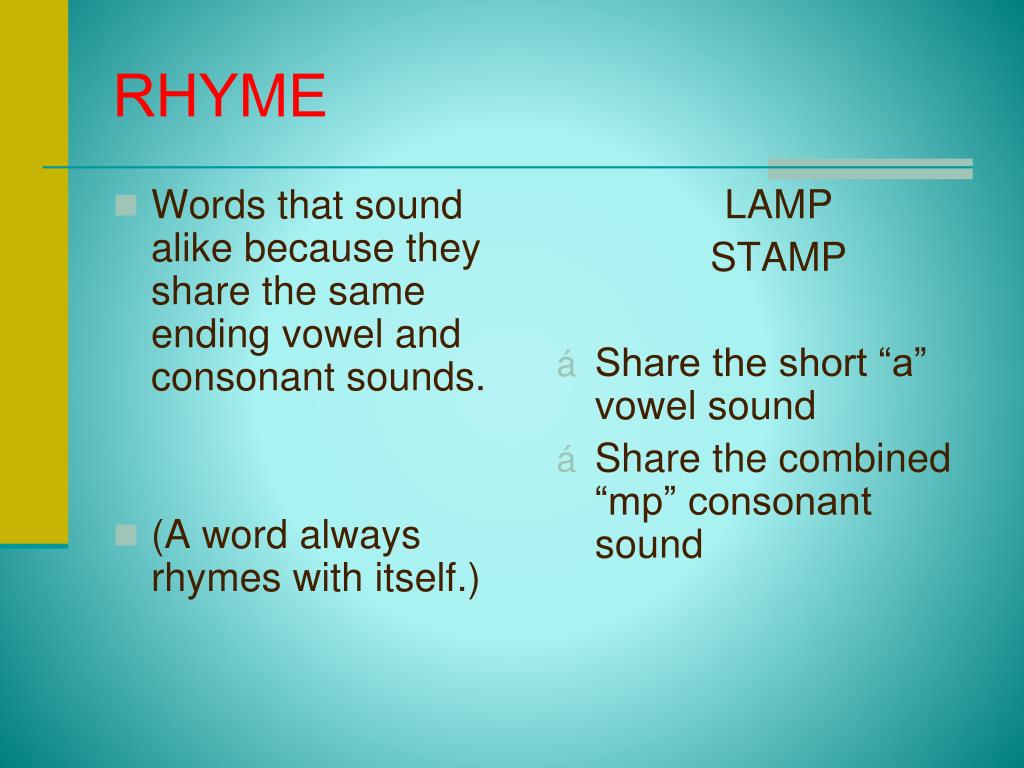 RHYME

Words that sound alike because they share the same ending vowel and consonant sounds.

(A word always rhymes with itself.)

LAMP
STAMP

á Share the short “a” vowel sound

á Share the combined “mp” consonant sound